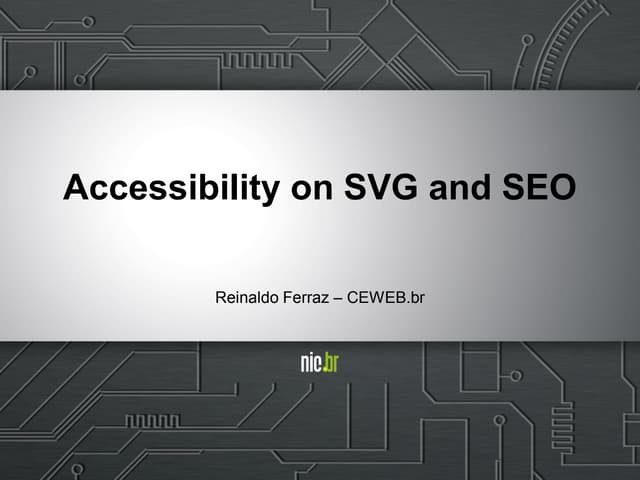 Accessibility on SVG and SEO

Reinaldo Ferraz – CEWEB.br

nic.br